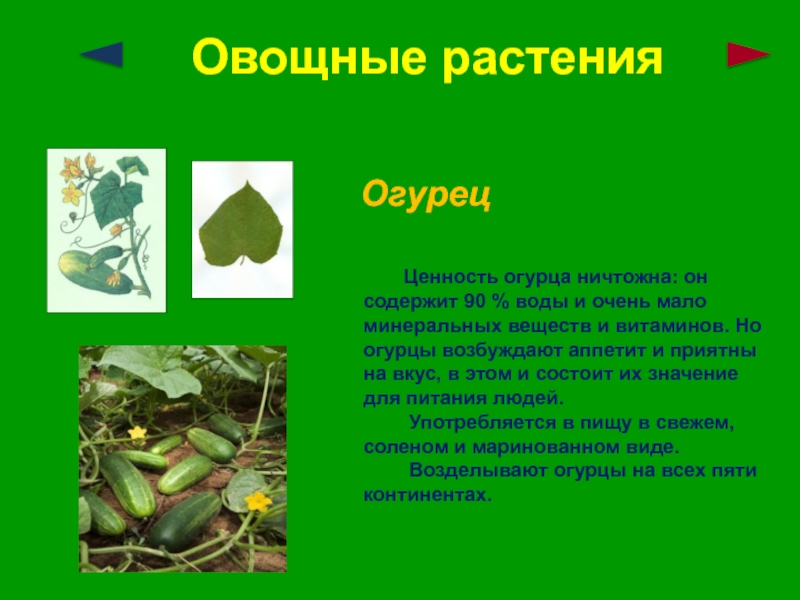 Овощные растения

Огурец

Ценность огурца ничтожна: он содержит 90 % воды и очень мало минеральных веществ и витаминов. Но огурцы возбуждают аппетит и приятны на вкус, в этом и состоит их значение для питания людей.

Употребляется в пищу в свежем, соленом и маринованном виде.

Возделывают огурцы на всех пяти континентах.